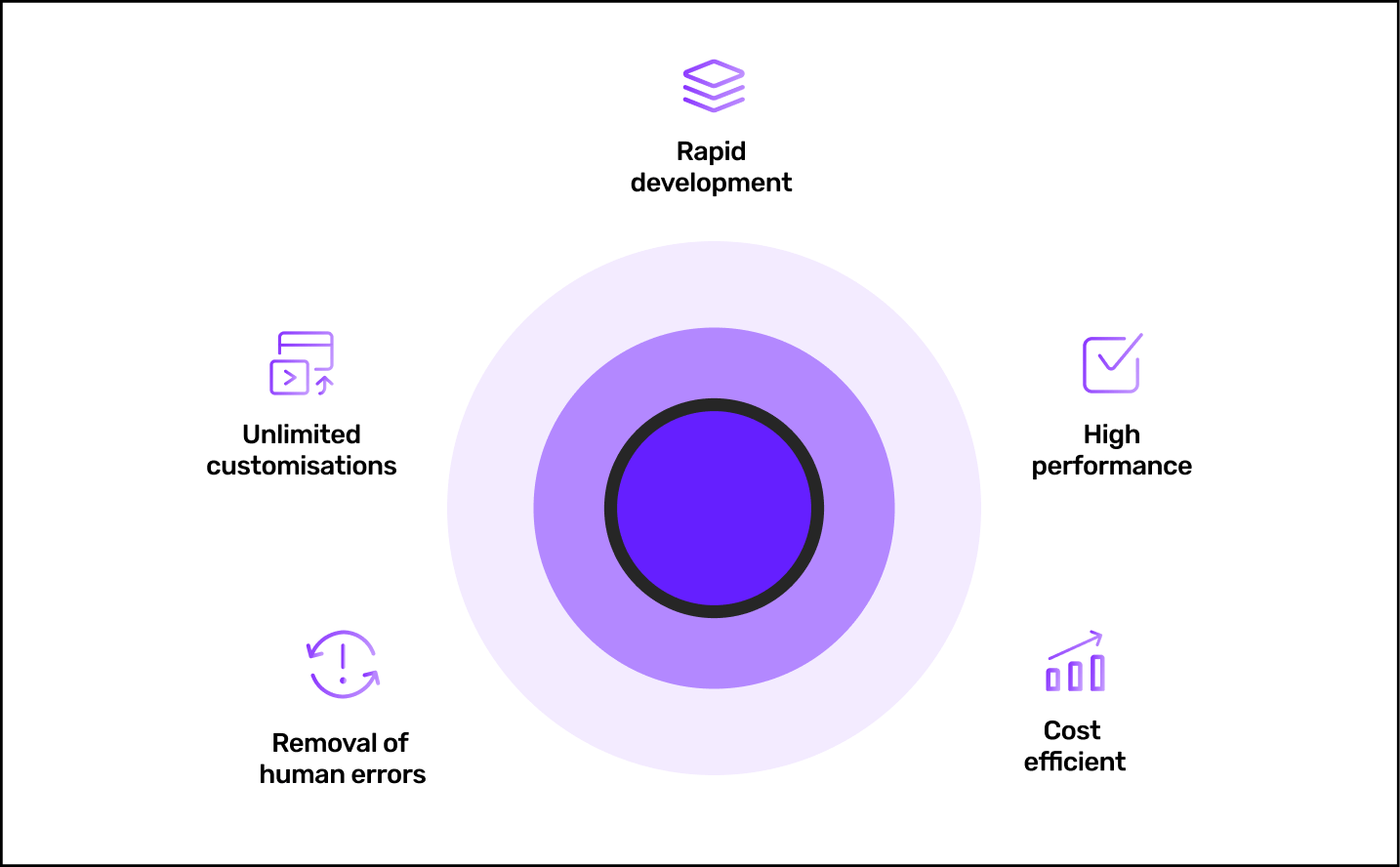 Rapid development

Unlimited customisations

High performance

Removal of human errors

Cost efficient